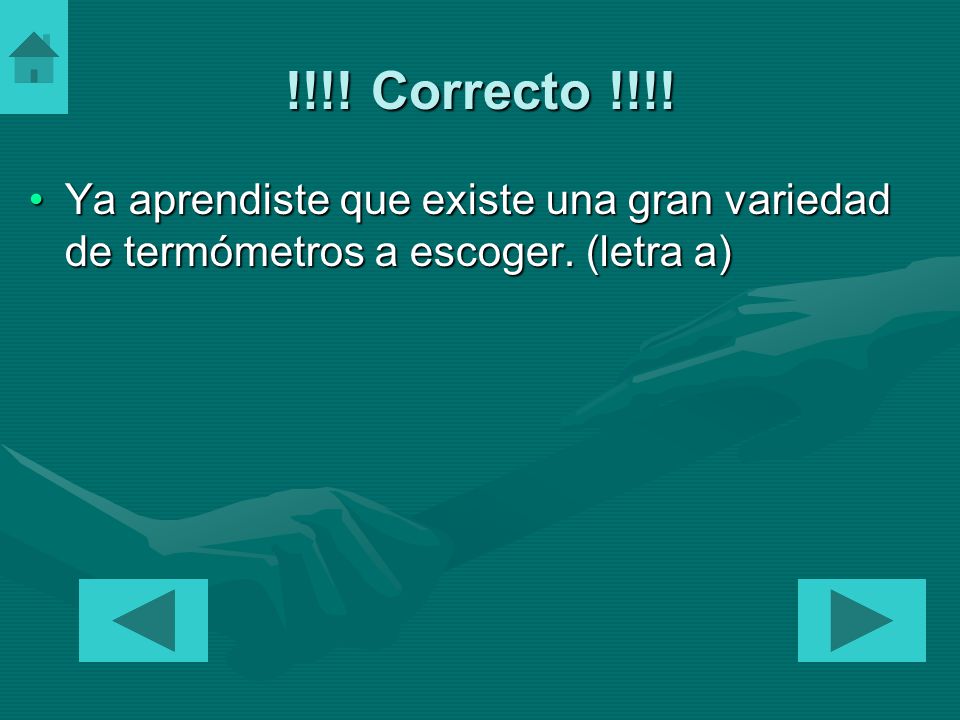 !!!! Correcto !!!!

• Ya aprendiste que existe una gran variedad de termómetros a escoger. (letra a)